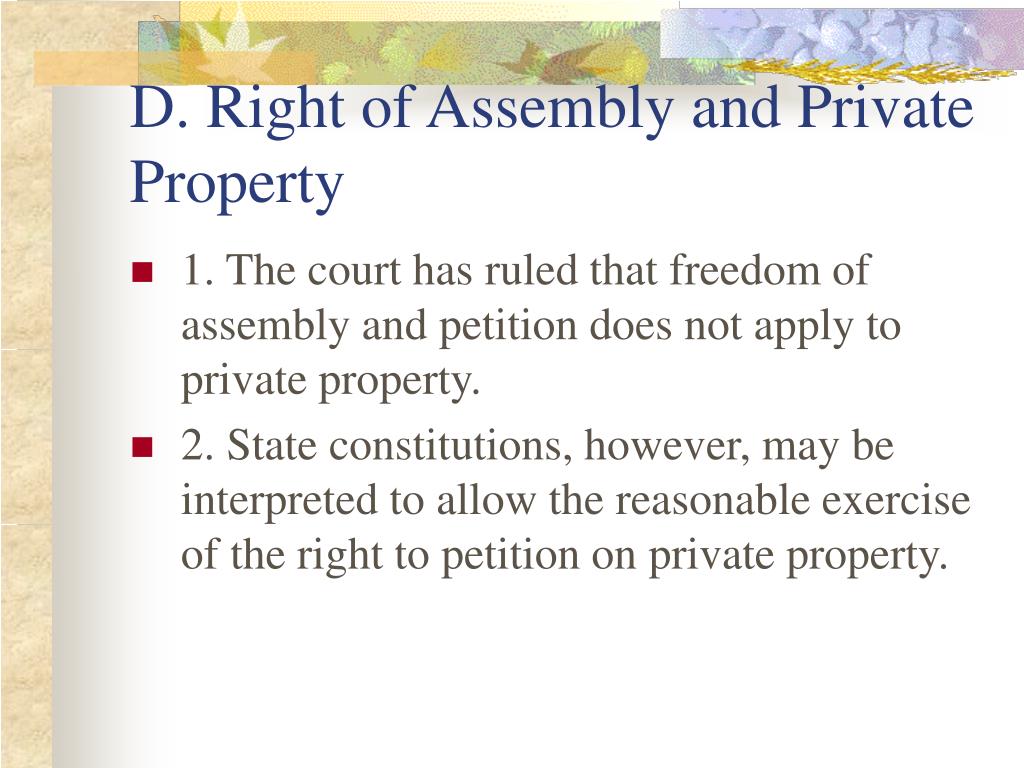 D. Right of Assembly and Private Property

1. The court has ruled that freedom of assembly and petition does not apply to private property.

2. State constitutions, however, may be interpreted to allow the reasonable exercise of the right to petition on private property.